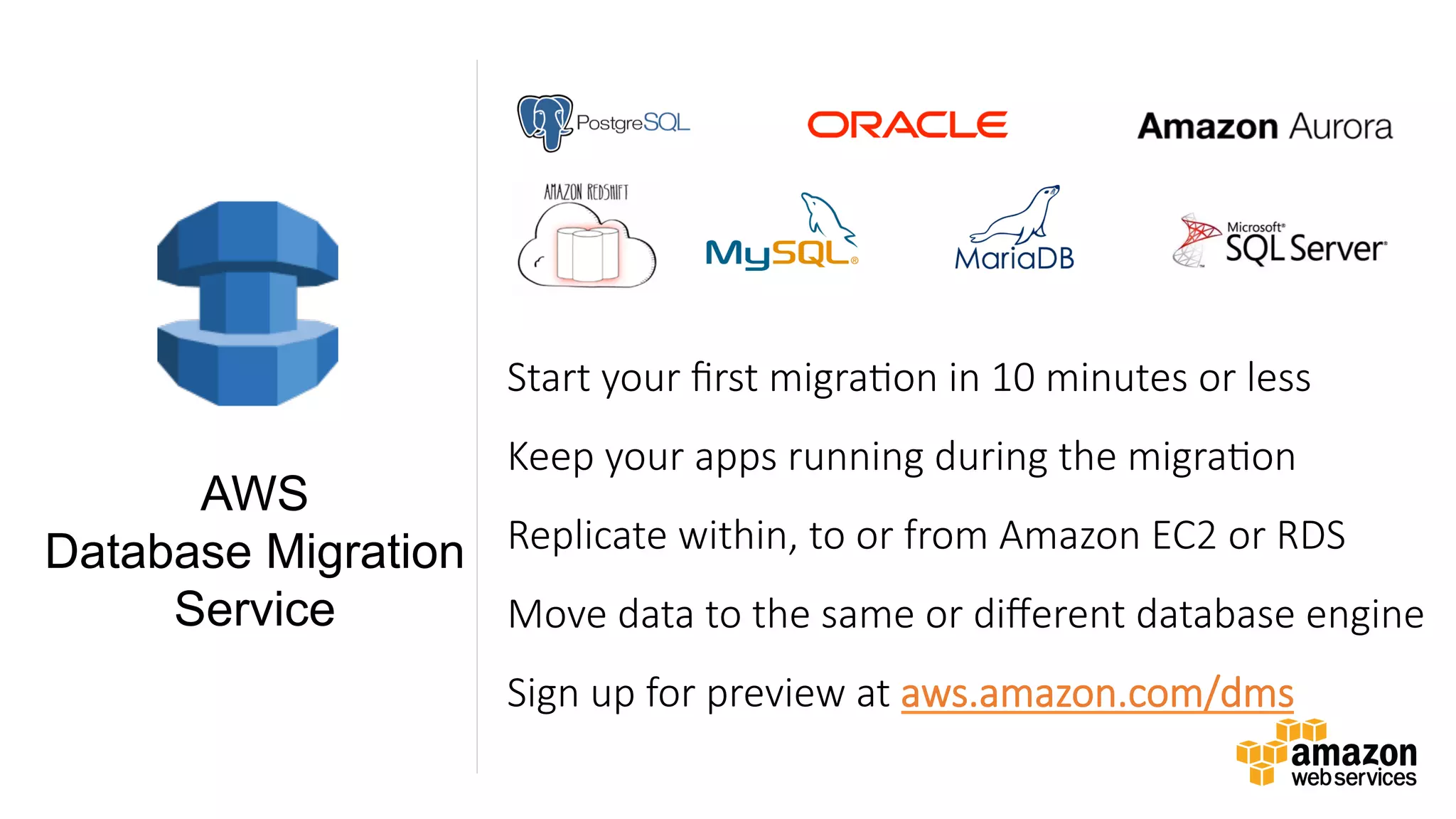 AWS
Database Migration
Service

PostgreSQL ORACLE Amazon Aurora

AMAZON REDSHIFT MySQL MariaDB Microsoft SQL Server

Start your first migration in 10 minutes or less

Keep your apps running during the migration

Replicate within, to or from Amazon EC2 or RDS

Move data to the same or different database engine

Sign up for preview at aws.amazon.com/dms

amazon web services